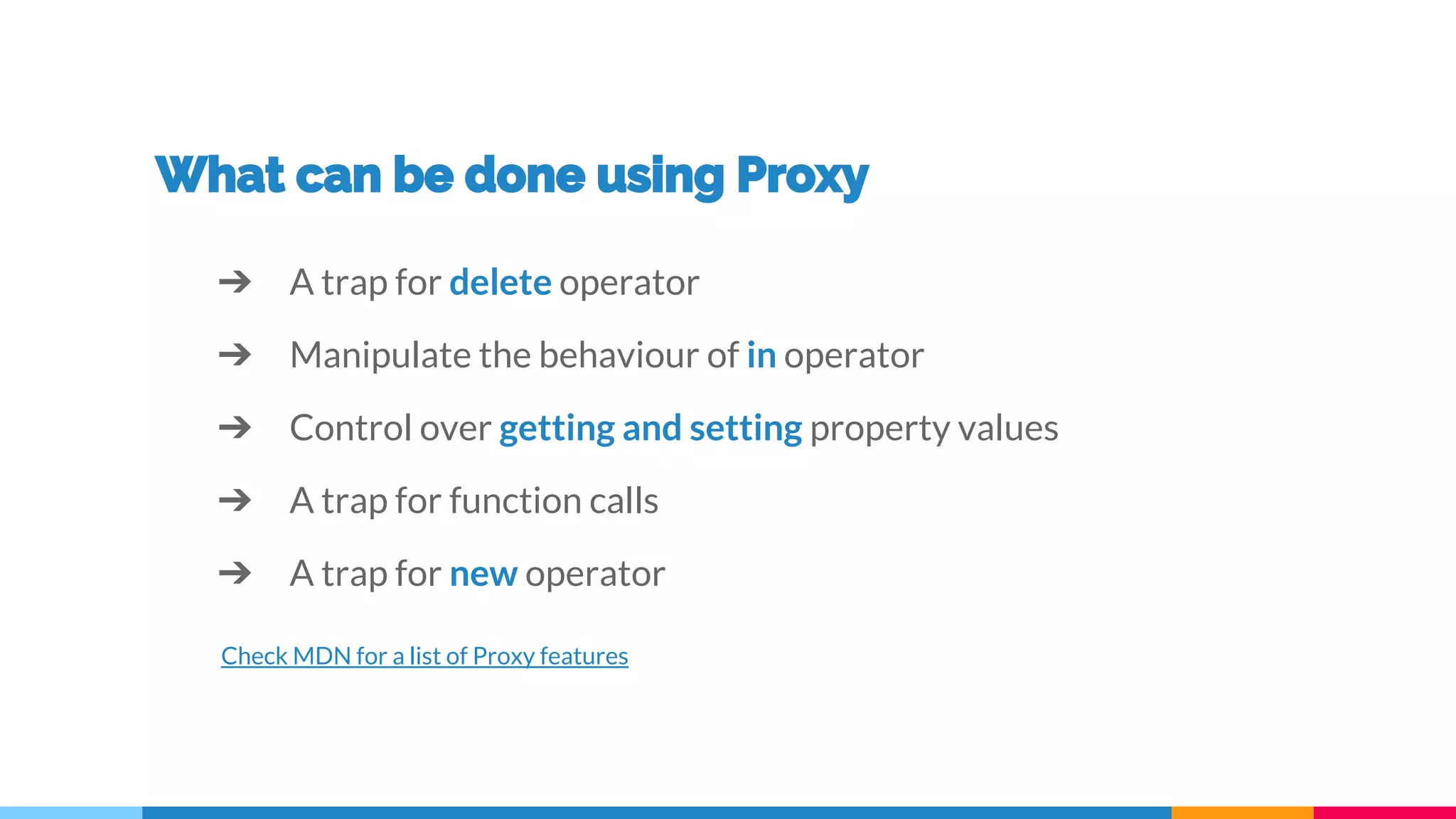 What can be done using Proxy

➔ A trap for delete operator

➔ Manipulate the behaviour of in operator

➔ Control over getting and setting property values

➔ A trap for function calls

➔ A trap for new operator

Check MDN for a list of Proxy features